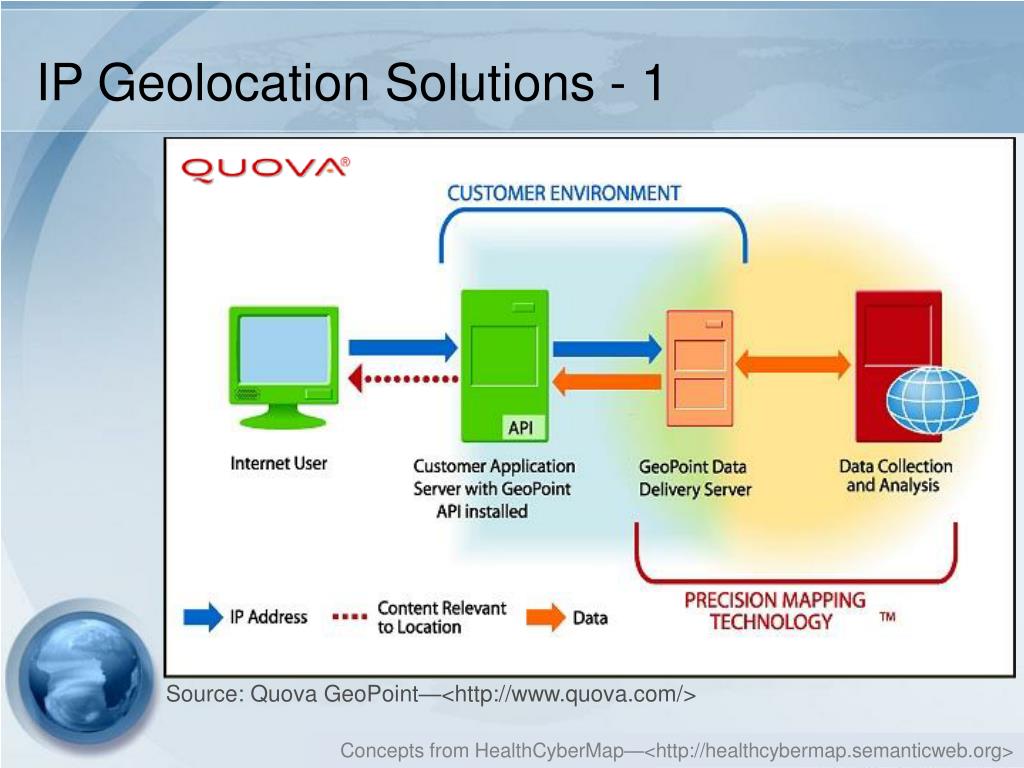 IP Geolocation Solutions - 1

QUOVA®

CUSTOMER ENVIRONMENT

API

Internet User

Customer Application Server with GeoPoint API installed

GeoPoint Data Delivery Server

Data Collection and Analysis

IP Address

Content Relevant to Location

Data

PRECISION MAPPING TECHNOLOGY ™

Source: Quova GeoPoint—<http://www.quova.com/>

Concepts from HealthCyberMap—<http://healthcybermap.semanticweb.org>